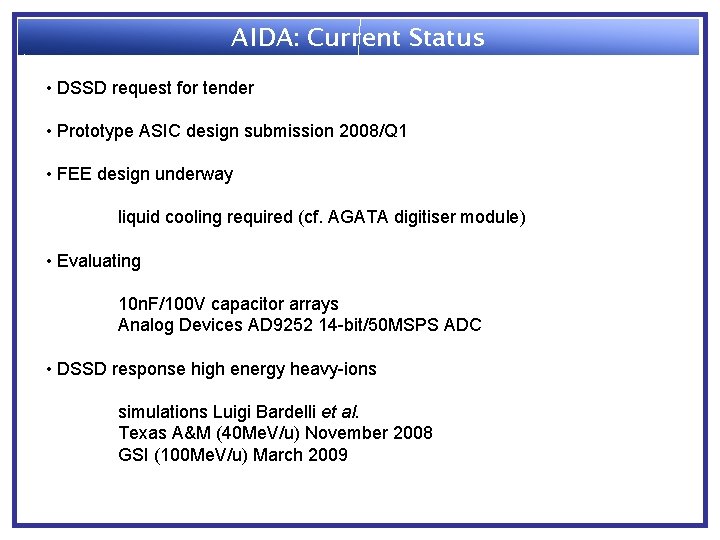 AIDA: Current Status

• DSSD request for tender

• Prototype ASIC design submission 2008/Q1

• FEE design underway

liquid cooling required (cf. AGATA digitiser module)

• Evaluating

10nF/100V capacitor arrays
Analog Devices AD9252 14-bit/50MSPS ADC

• DSSD response high energy heavy-ions

simulations Luigi Bardelli et al.
Texas A&M (40MeV/u) November 2008
GSI (100MeV/u) March 2009